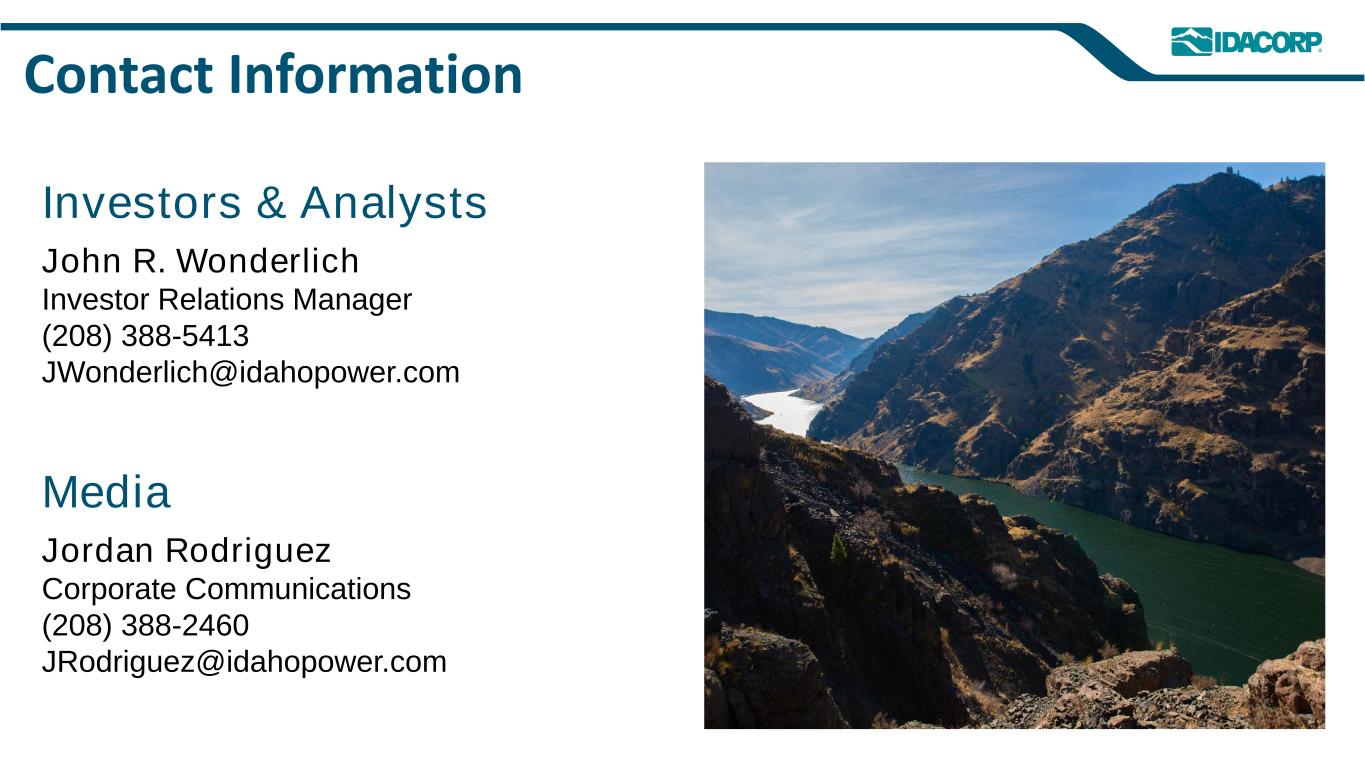 Contact Information

IDACORP

Investors & Analysts

John R. Wonderlich
Investor Relations Manager
(208) 388-5413
JWonderlich@idahopower.com

Media

Jordan Rodriguez
Corporate Communications
(208) 388-2460
JRodriguez@idahopower.com